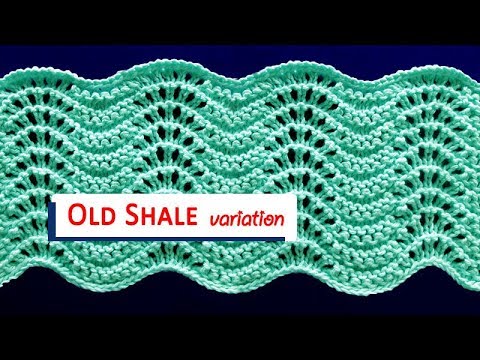 OLD SHALE variation